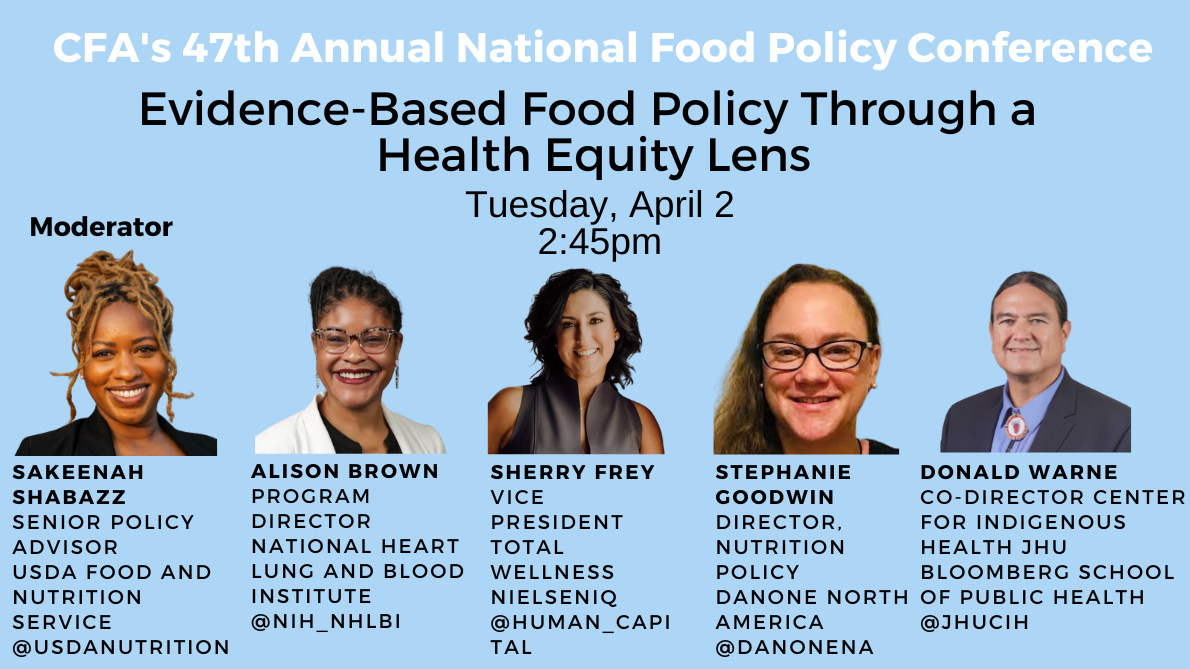 CFA's 47th Annual National Food Policy Conference

Evidence-Based Food Policy Through a Health Equity Lens

Tuesday, April 2
2:45pm

Moderator

SAKEENAH SHABAZZ
SENIOR POLICY ADVISOR
USDA FOOD AND NUTRITION SERVICE
@USDANUTRITION

ALISON BROWN
PROGRAM DIRECTOR
NATIONAL HEART LUNG AND BLOOD INSTITUTE
@NIH_NHLBI

SHERRY FREY
VICE PRESIDENT
TOTAL WELLNESS
NIELSENIQ
@HUMAN_CAPITAL

STEPHANIE GOODWIN
DIRECTOR, NUTRITION POLICY
DANONE NORTH AMERICA
@DANONENA

DONALD WARNE
CO-DIRECTOR CENTER FOR INDIGENOUS HEALTH JHU BLOOMBERG SCHOOL OF PUBLIC HEALTH
@JHUCIH